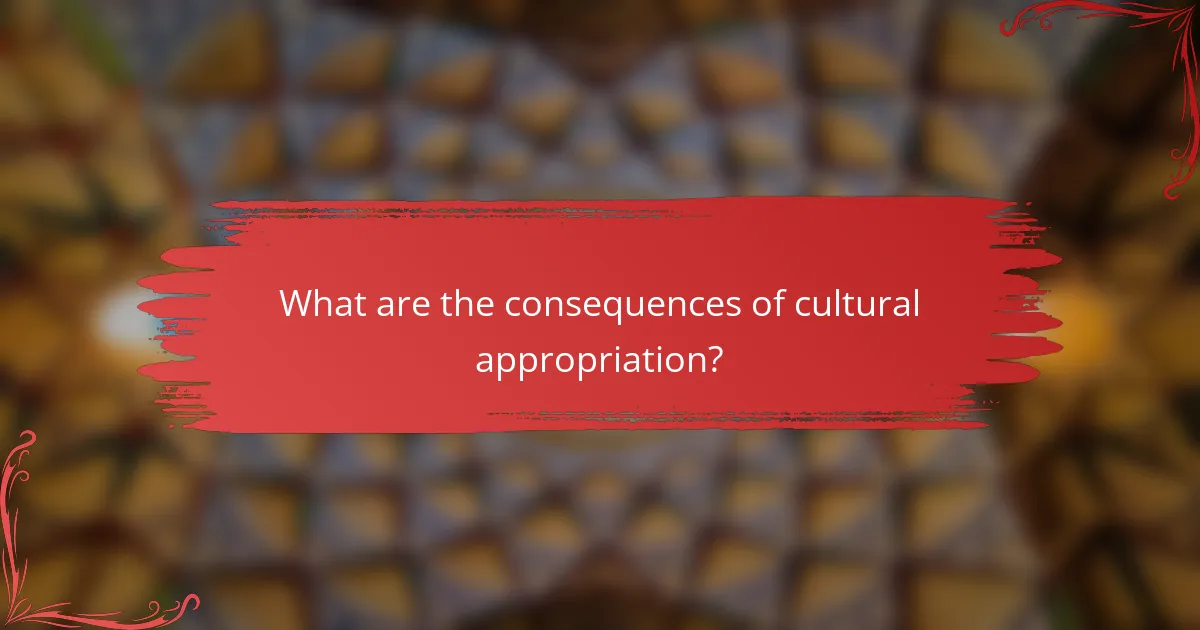 What are the consequences of cultural appropriation?